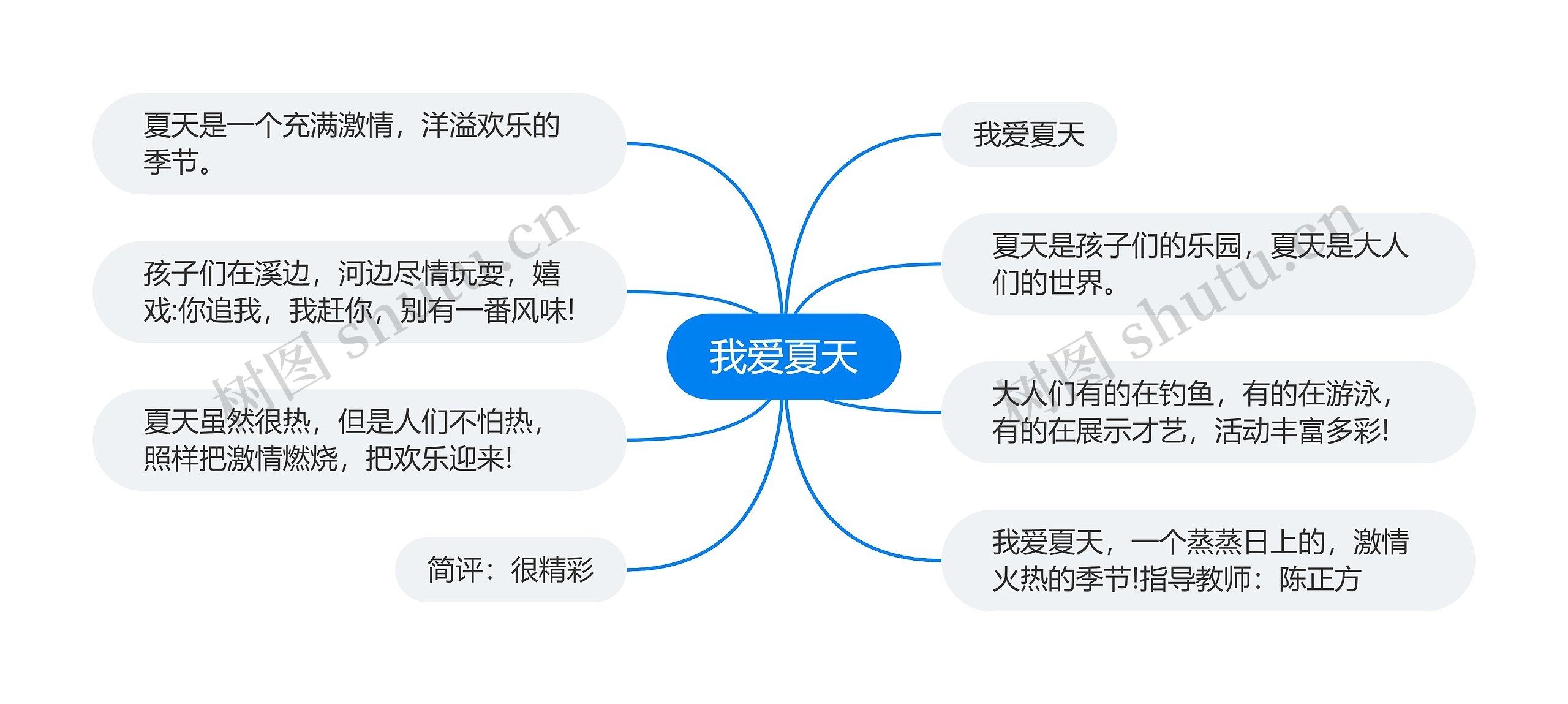 我爱夏天

我爱夏天

夏天是孩子们的乐园，夏天是大人们的世界。

大人们有的在钓鱼，有的在游泳，有的在展示才艺，活动丰富多彩!

我爱夏天，一个蒸蒸日上的，激情火热的季节!指导教师：陈正方

夏天是一个充满激情，洋溢欢乐的季节。

孩子们在溪边，河边尽情玩耍，嬉戏:你追我，我赶你，别有一番风味!

夏天虽然很热，但是人们不怕热，照样把激情燃烧，把欢乐迎来!

简评：很精彩

树图 shutu.cn

树图 shutu.cn